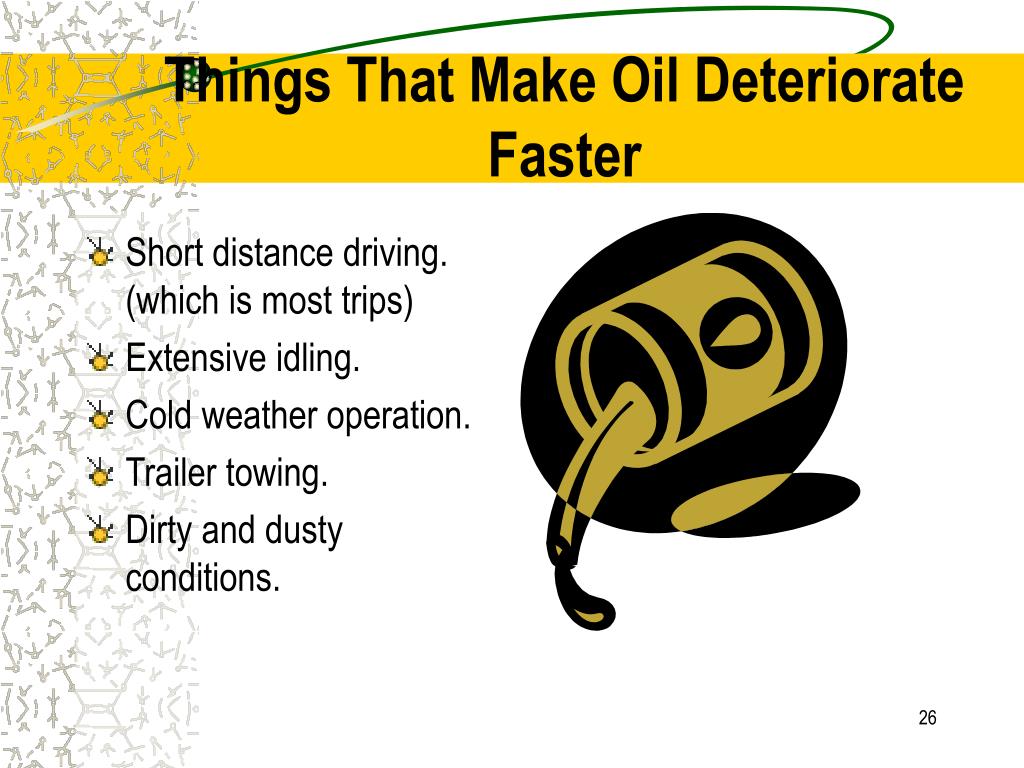 Things That Make Oil Deteriorate Faster

Short distance driving. (which is most trips)
Extensive idling.
Cold weather operation.
Trailer towing.
Dirty and dusty conditions.

26